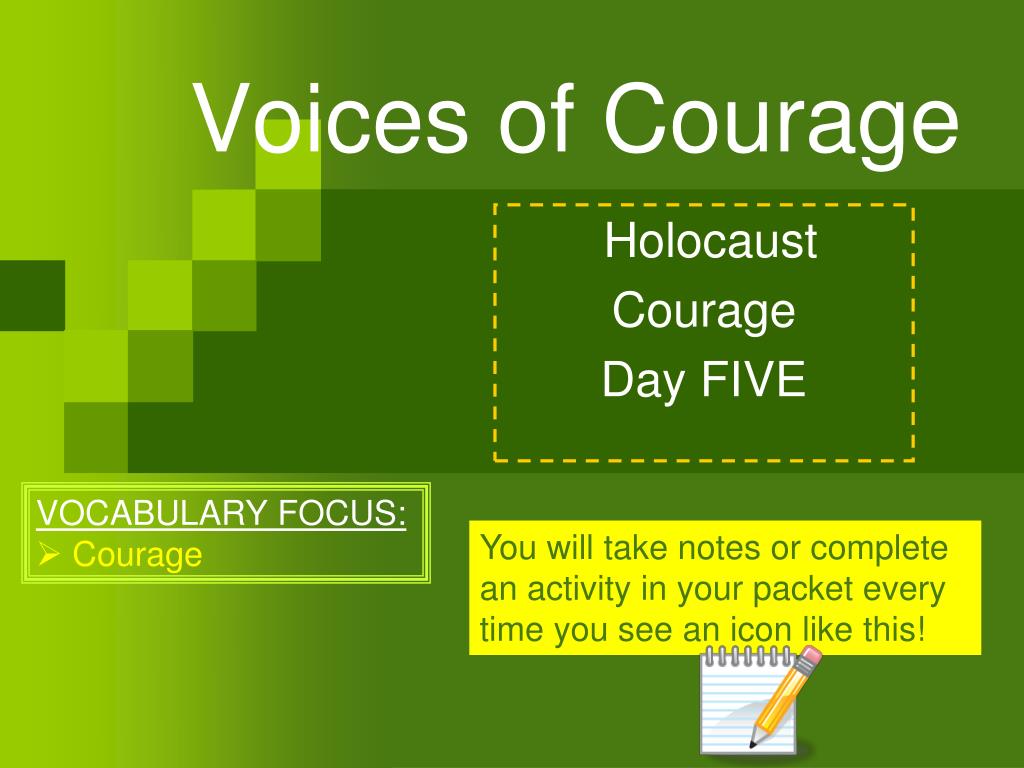 Voices of Courage

Holocaust
Courage
Day FIVE

VOCABULARY FOCUS:
➢ Courage

You will take notes or complete an activity in your packet every time you see an icon like this!